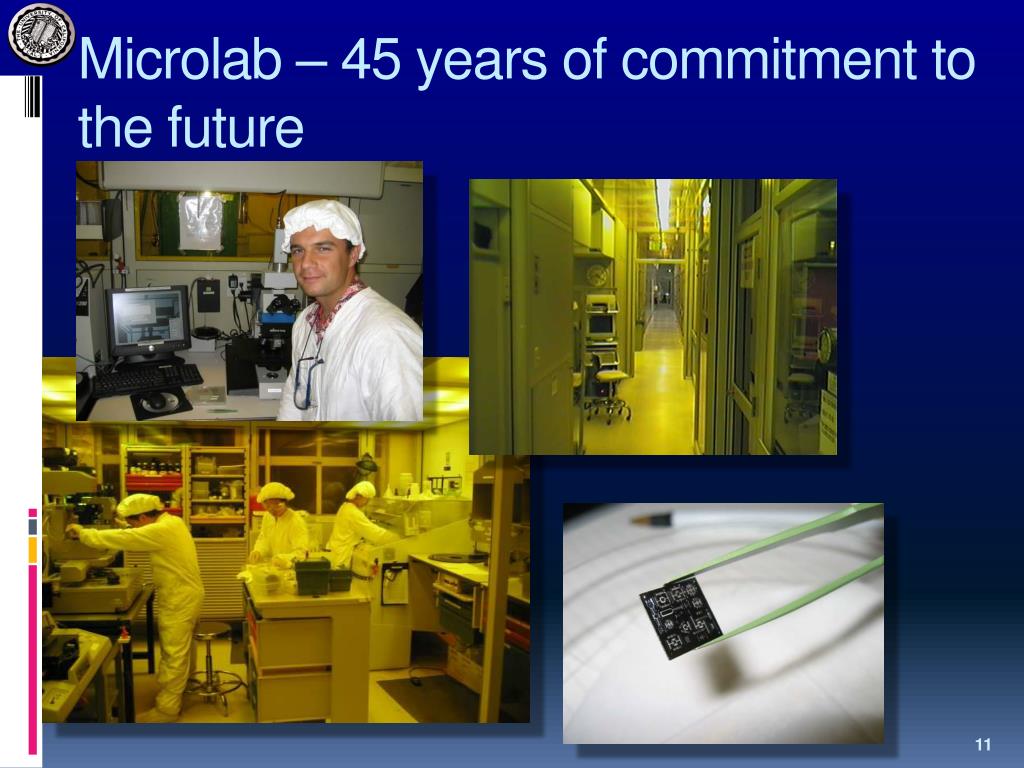 Microlab – 45 years of commitment to the future

11